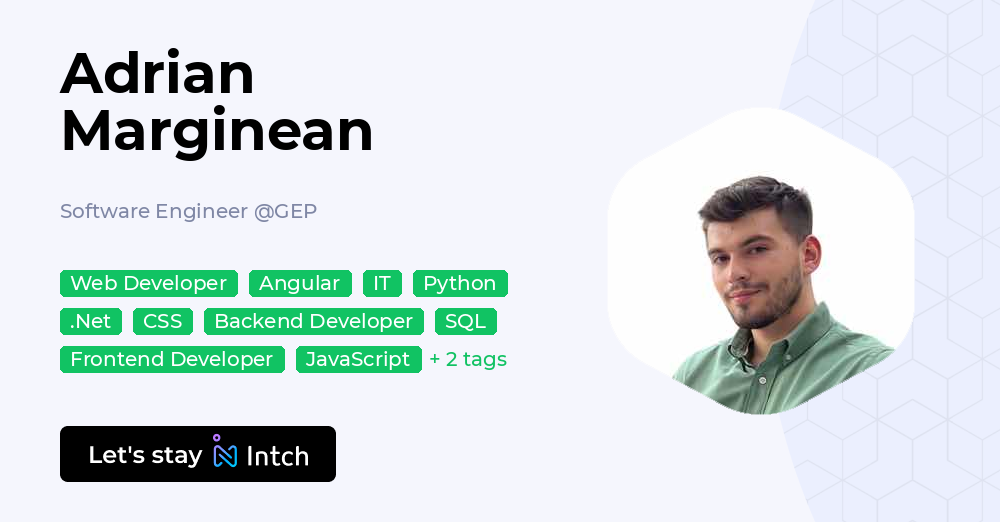 Adrian Marginean

Software Engineer @GEP

Web Developer Angular IT Python .Net CSS Backend Developer SQL Frontend Developer JavaScript + 2 tags

Let's stay Intch